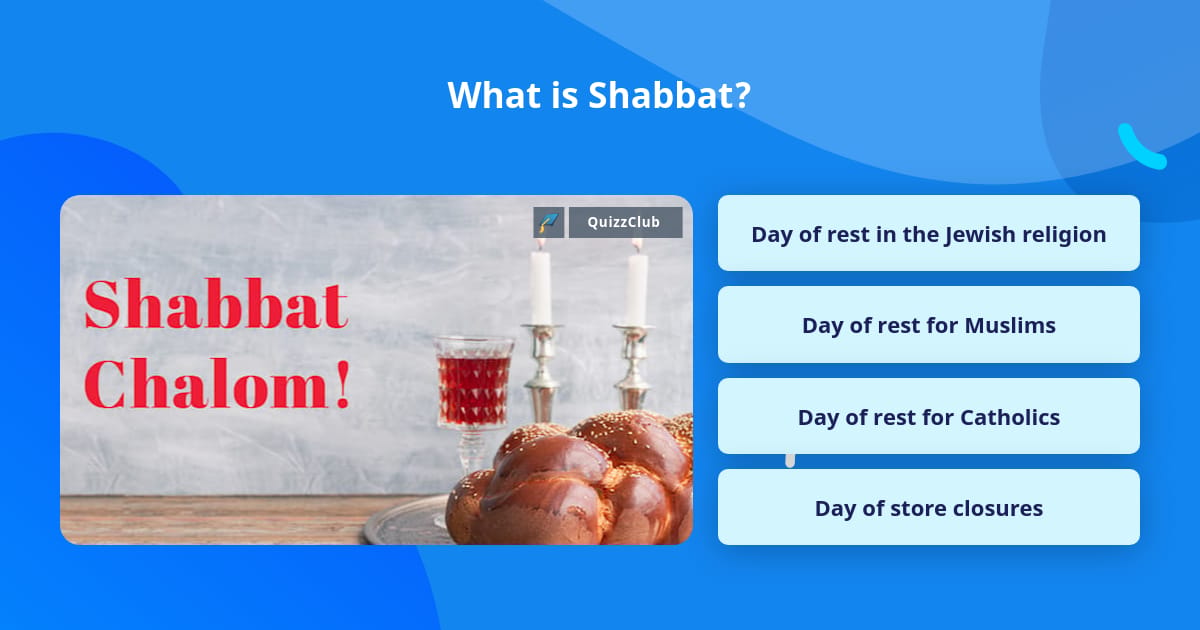 What is Shabbat?

QuizzClub

Shabbat Chalom!

Day of rest in the Jewish religion

Day of rest for Muslims

Day of rest for Catholics

Day of store closures